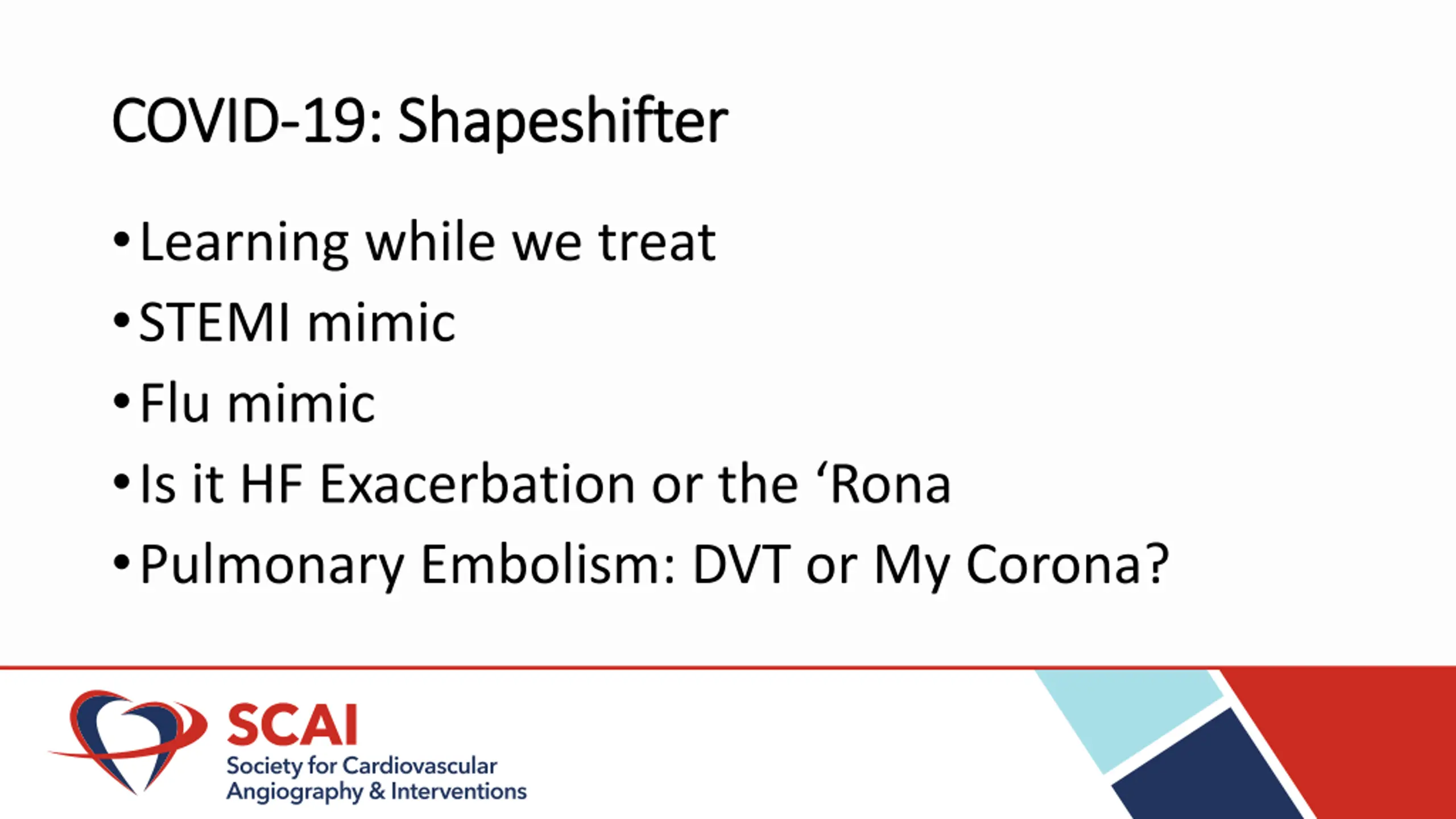 COVID-19: Shapeshifter

• Learning while we treat
• STEMI mimic
• Flu mimic
• Is it HF Exacerbation or the ‘Rona
• Pulmonary Embolism: DVT or My Corona?

SCAI
Society for Cardiovascular Angiography & Interventions